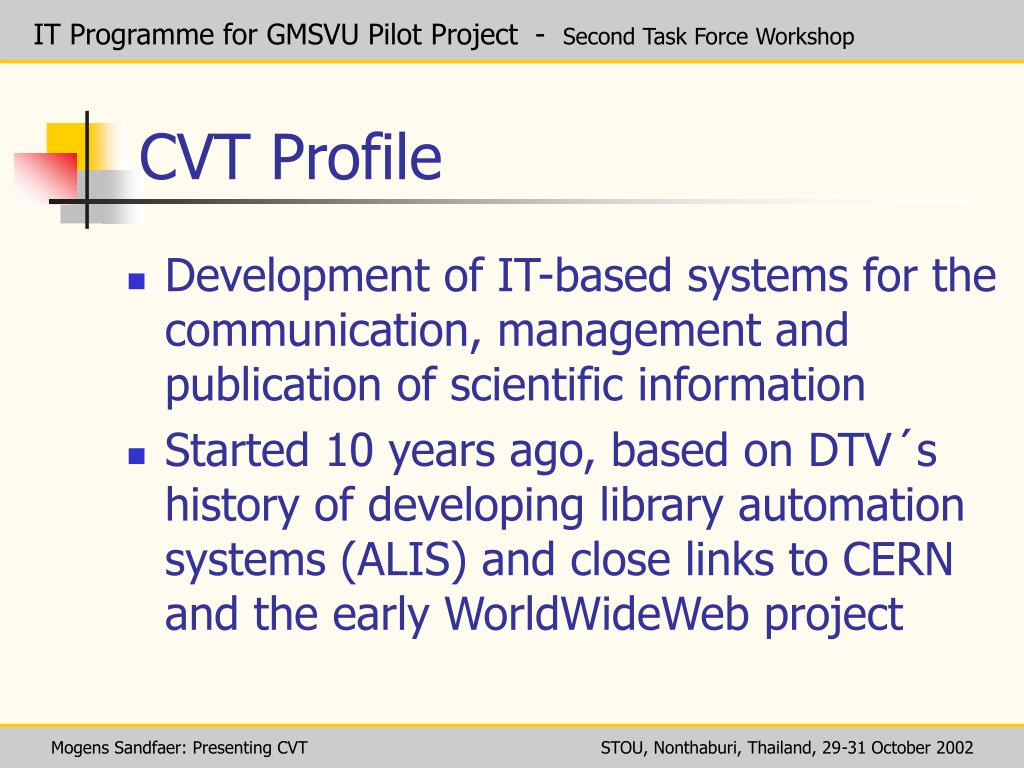 IT Programme for GMSVU Pilot Project - Second Task Force Workshop

CVT Profile

- Development of IT-based systems for the communication, management and publication of scientific information
- Started 10 years ago, based on DTV´s history of developing library automation systems (ALIS) and close links to CERN and the early WorldWideWeb project

Mogens Sandfaer: Presenting CVT

STOU, Nonthaburi, Thailand, 29-31 October 2002